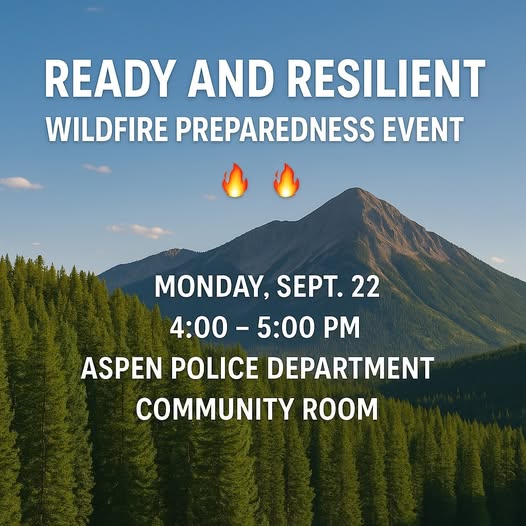 READY AND RESILIENT
WILDFIRE PREPAREDNESS EVENT

🔥 🔥

MONDAY, SEPT. 22
4:00 – 5:00 PM
ASPEN POLICE DEPARTMENT
COMMUNITY ROOM